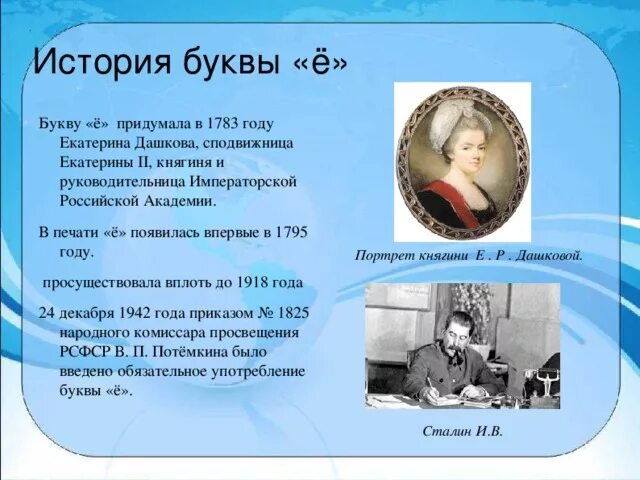 История буквы «ё»

Букву «ё» придумала в 1783 году Екатерина Дашкова, сподвижница Екатерины II, княгиня и руководительница Императорской Российской Академии.

В печати «ё» появилась впервые в 1795 году.

просуществовала вплоть до 1918 года

24 декабря 1942 года приказом № 1825 народного комиссара просвещения РСФСР В. П. Потёмкина было введено обязательное употребление буквы «ё».

Портрет княгини Е . Р . Дашковой.

Сталин И.В.